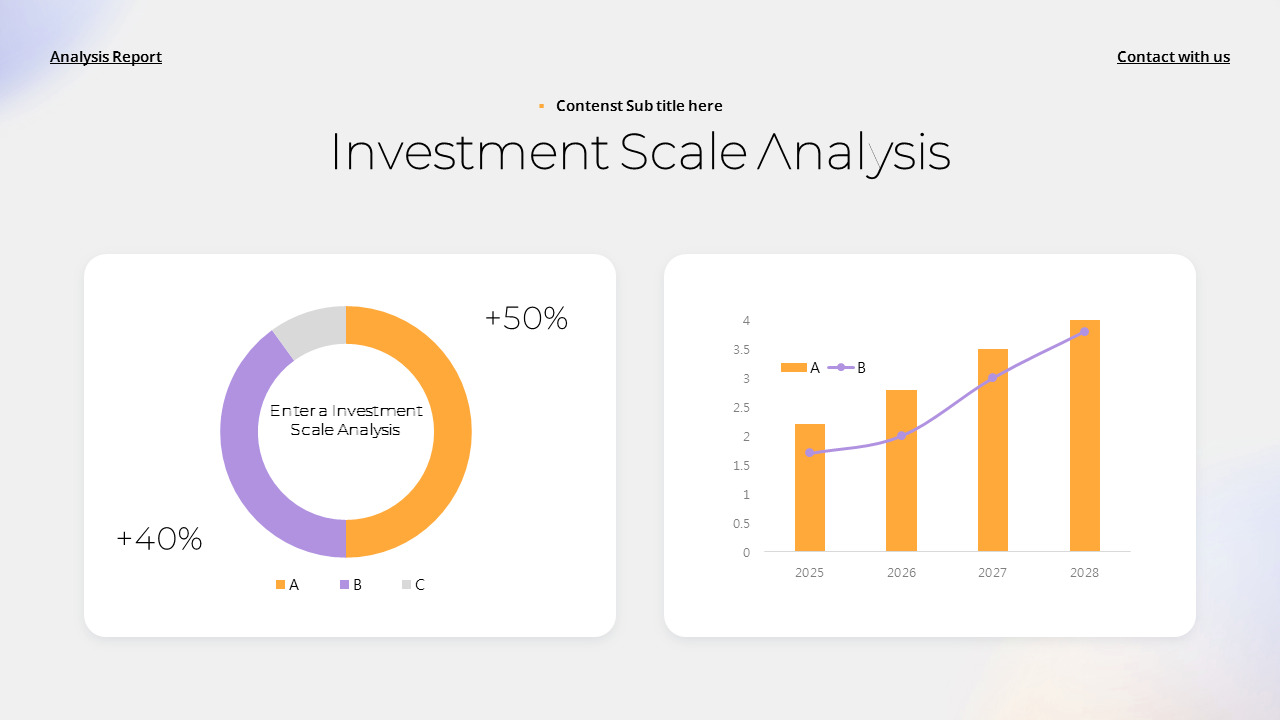 Analysis Report

Contact with us

Contenst Sub title here

Investment Scale Analysis

+50%

Enter a Investment Scale Analysis

+40%

A B C

4
3.5
3
2.5
2
1.5
1
0.5
0

A B

2025 2026 2027 2028